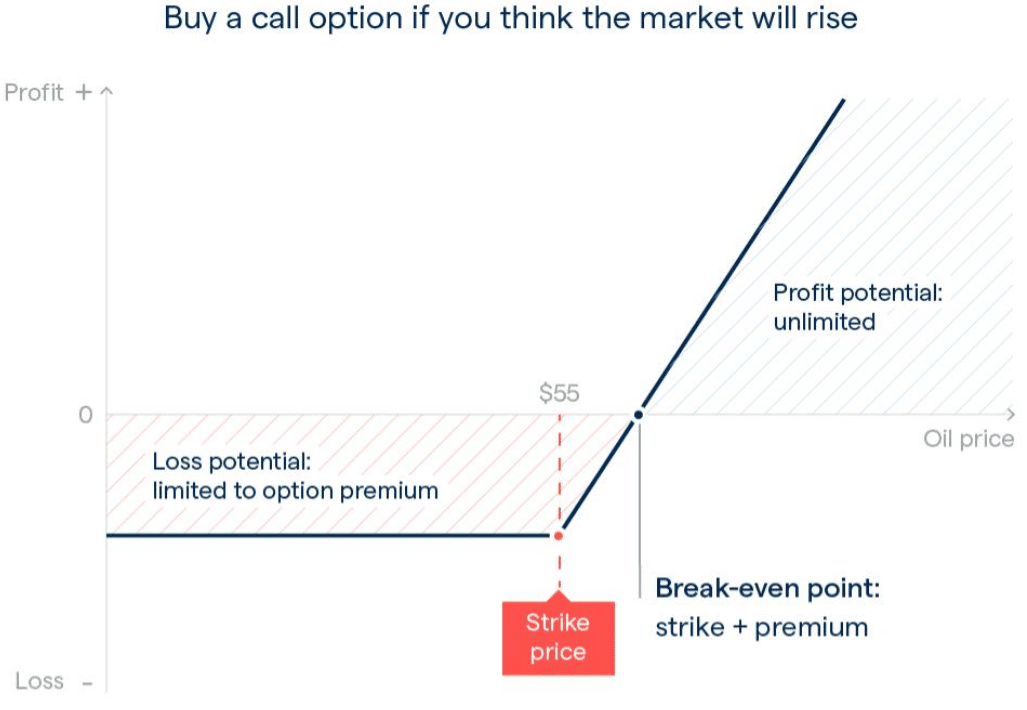 Buy a call option if you think the market will rise

Profit +

Profit potential: unlimited

$55

0

Oil price

Loss potential: limited to option premium

Break-even point: strike + premium

Strike price

Loss -